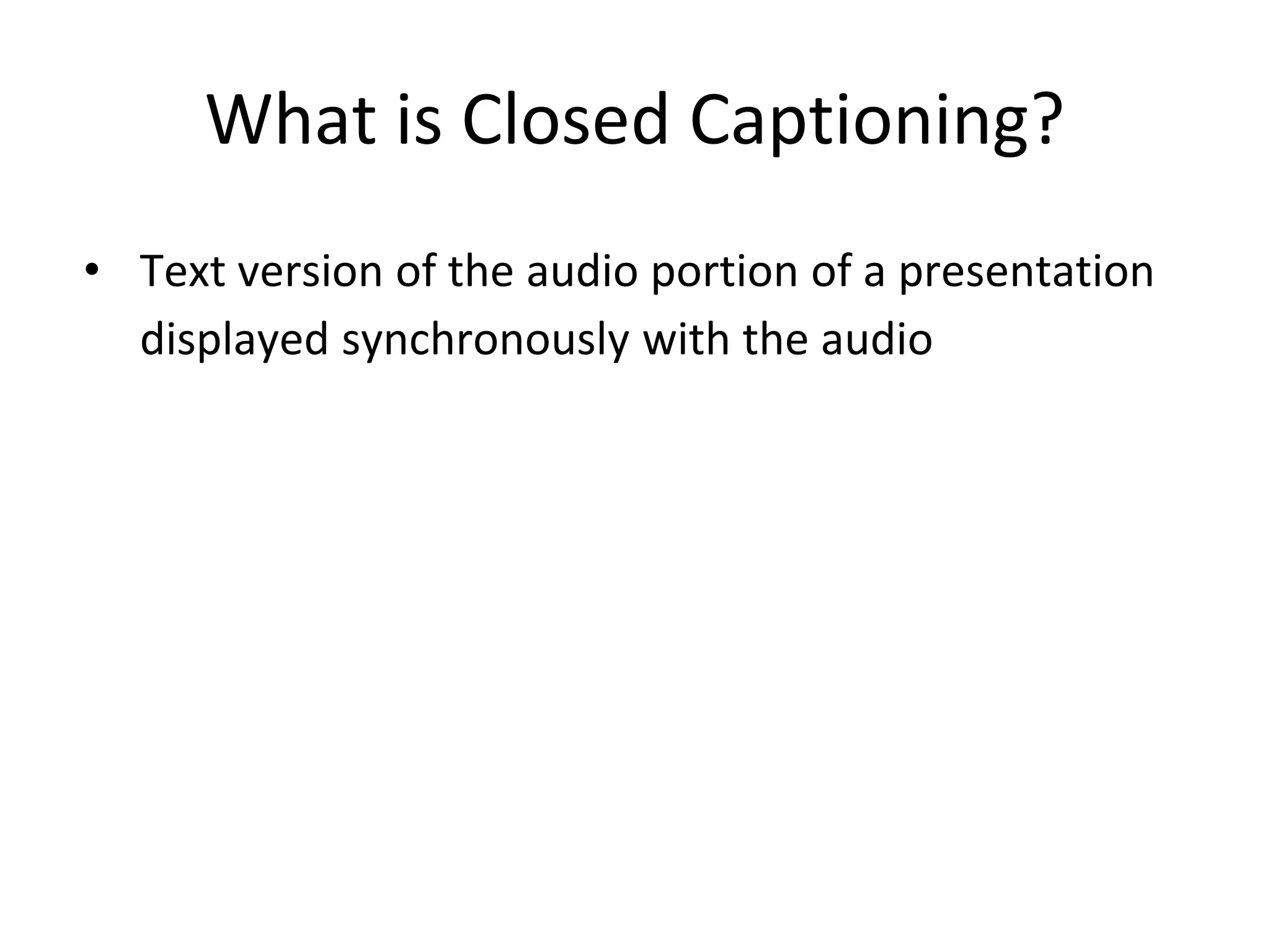 What is Closed Captioning?

• Text version of the audio portion of a presentation displayed synchronously with the audio